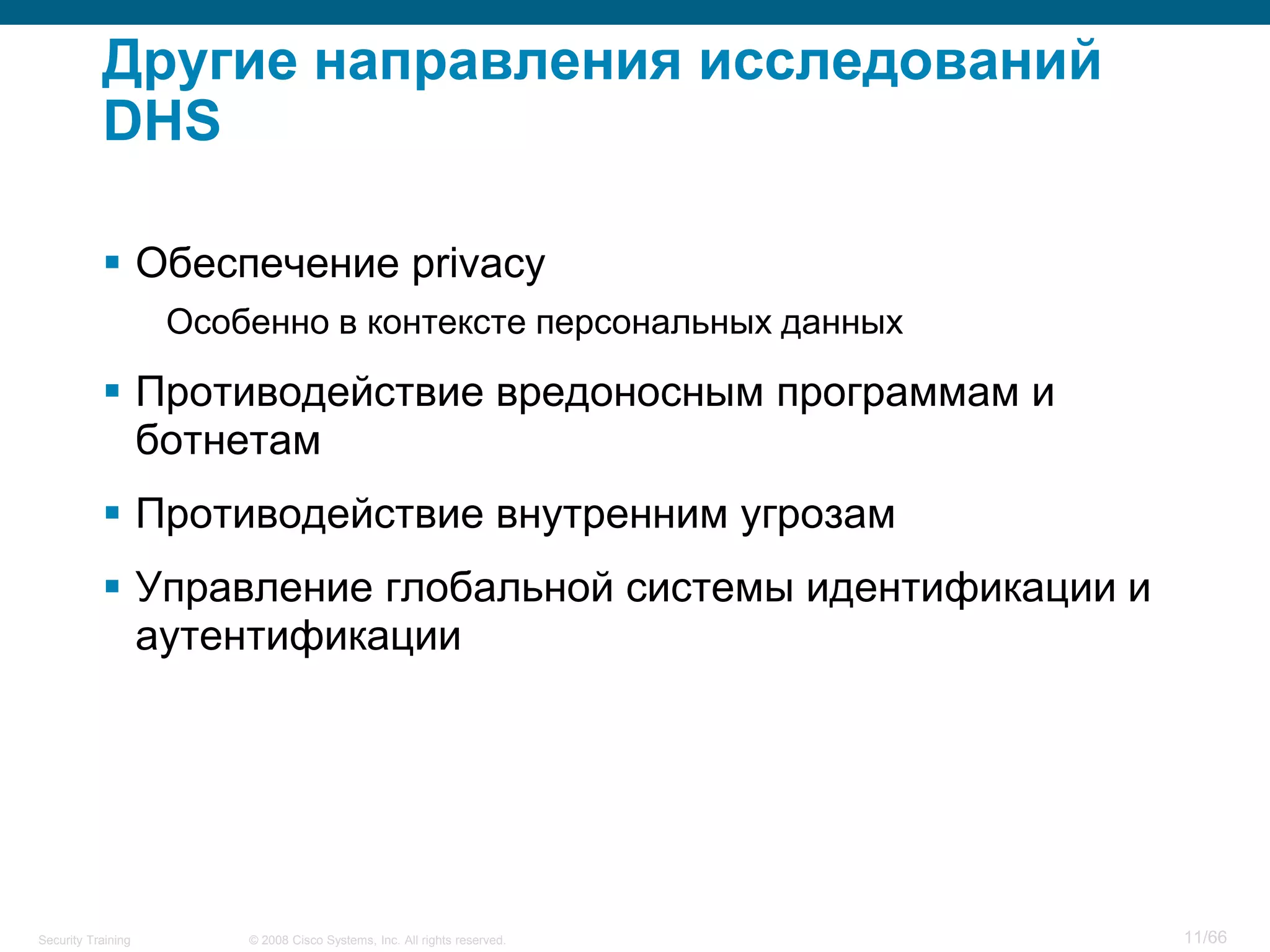 Другие направления исследований DHS

▪ Обеспечение privacy

Особенно в контексте персональных данных

▪ Противодействие вредоносным программам и ботнетам

▪ Противодействие внутренним угрозам

▪ Управление глобальной системы идентификации и аутентификации

Security Training © 2008 Cisco Systems, Inc. All rights reserved. 11/66